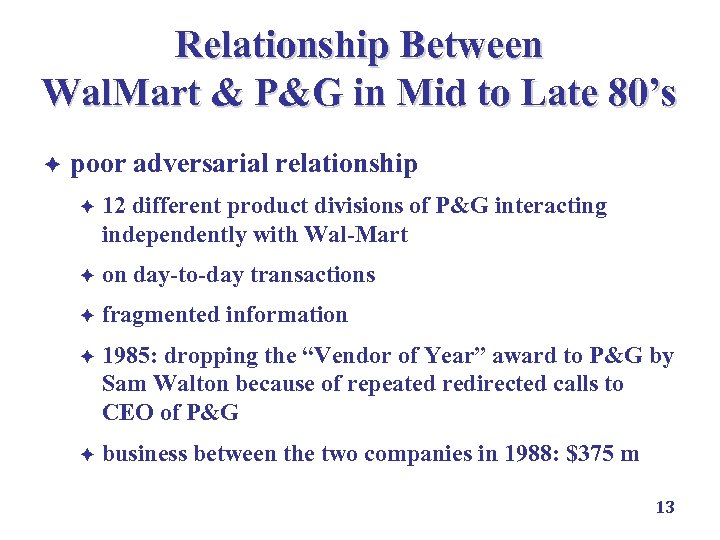 Relationship Between
WalMart & P&G in Mid to Late 80's

✦ poor adversarial relationship

✦ 12 different product divisions of P&G interacting independently with Wal-Mart

✦ on day-to-day transactions

✦ fragmented information

✦ 1985: dropping the "Vendor of Year" award to P&G by Sam Walton because of repeated redirected calls to CEO of P&G

✦ business between the two companies in 1988: \$375 m

13